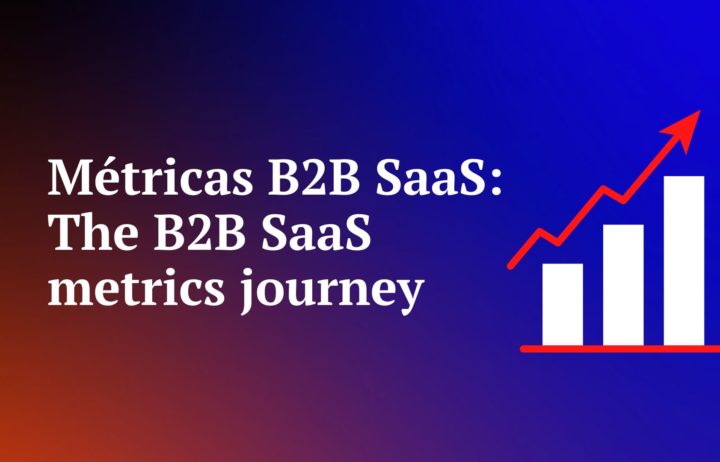 Métricas B2B SaaS: The B2B SaaS metrics journey